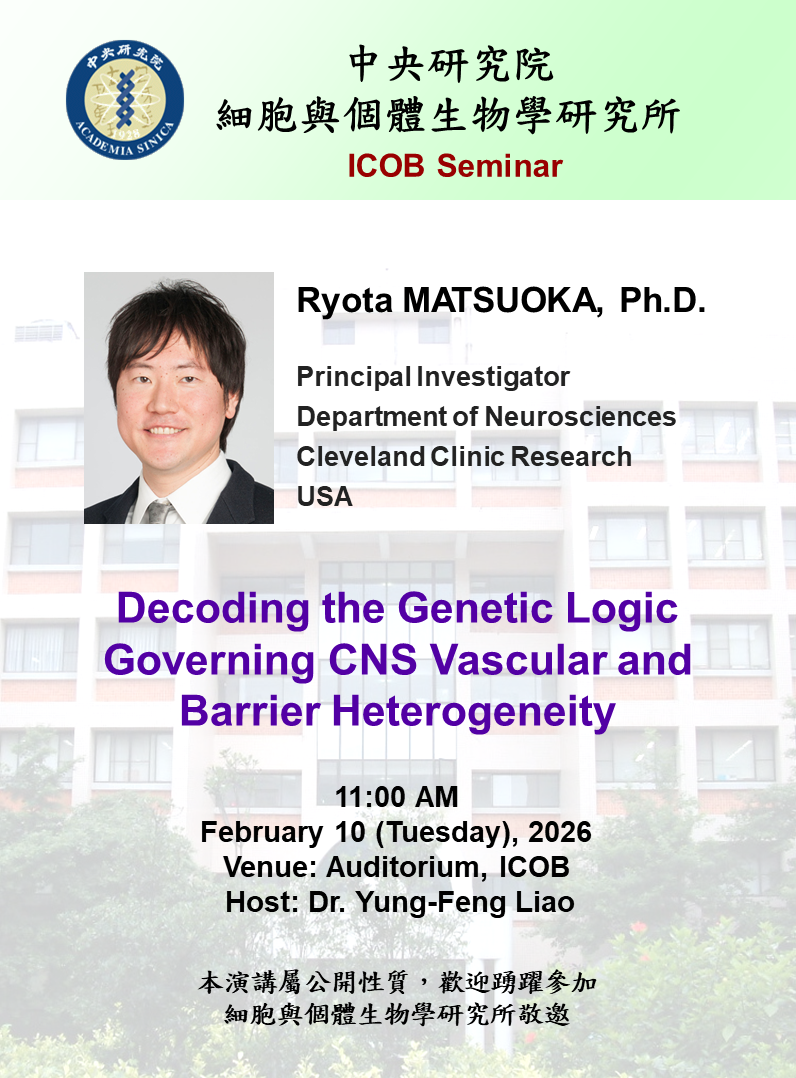 中央研究院
ACADEMIA SINICA
1928

中央研究院
細胞與個體生物學研究所
ICOB Seminar

Ryota MATSUOKA, Ph.D.

Principal Investigator
Department of Neurosciences
Cleveland Clinic Research
USA

Decoding the Genetic Logic Governing CNS Vascular and Barrier Heterogeneity

11:00 AM
February 10 (Tuesday), 2026
Venue: Auditorium, ICOB
Host: Dr. Yung-Feng Liao

本演講屬公開性質，歡迎踴躍參加
細胞與個體生物學研究所敬邀